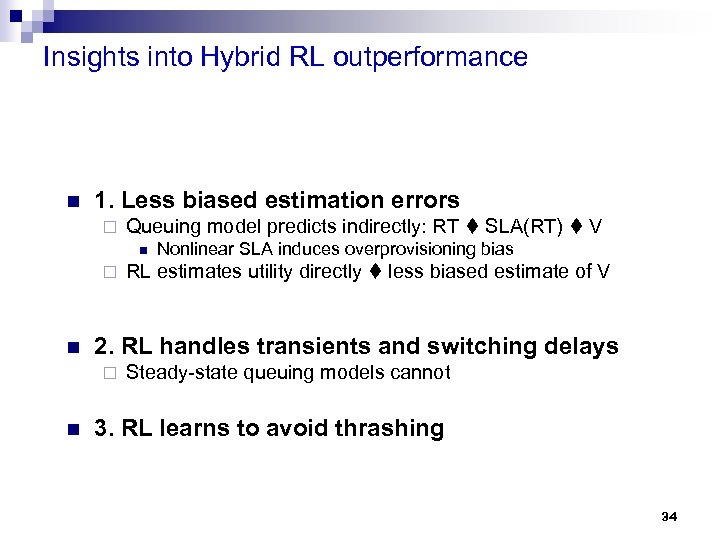 Insights into Hybrid RL outperformance

1. Less biased estimation errors

Queuing model predicts indirectly: RT ♦ SLA(RT) ♦ V

Nonlinear SLA induces overprovisioning bias

RL estimates utility directly ♦ less biased estimate of V

2. RL handles transients and switching delays

Steady-state queuing models cannot

3. RL learns to avoid thrashing

34